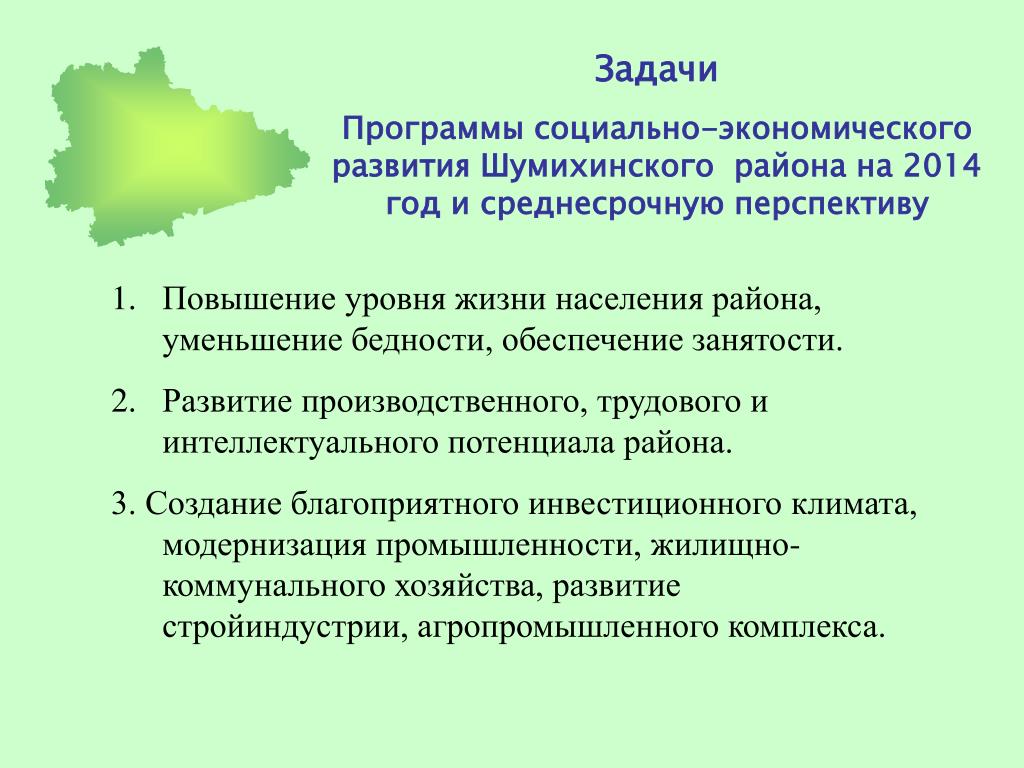 Задачи

Программы социально-экономического развития Шумихинского района на 2014 год и среднесрочную перспективу

1. Повышение уровня жизни населения района, уменьшение бедности, обеспечение занятости.

2. Развитие производственного, трудового и интеллектуального потенциала района.

3. Создание благоприятного инвестиционного климата, модернизация промышленности, жилищно-коммунального хозяйства, развитие стройиндустрии, агропромышленного комплекса.